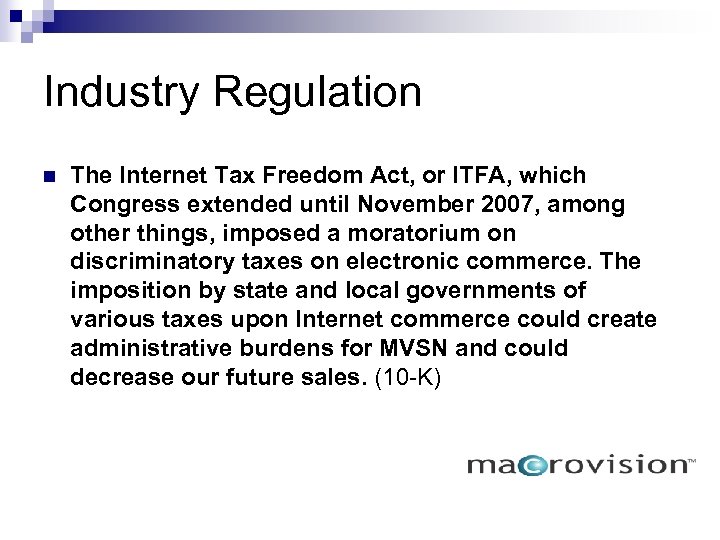 Industry Regulation

The Internet Tax Freedom Act, or ITFA, which Congress extended until November 2007, among other things, imposed a moratorium on discriminatory taxes on electronic commerce. The imposition by state and local governments of various taxes upon Internet commerce could create administrative burdens for MVSN and could decrease our future sales. (10-K)

macrovision™